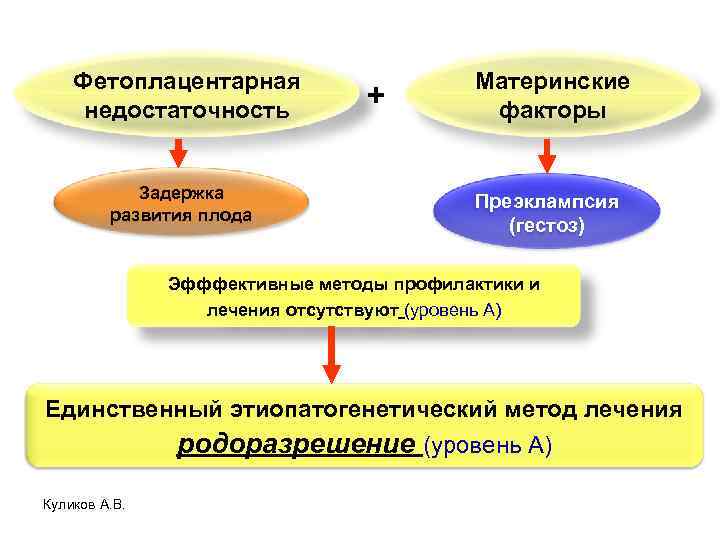 Фетоплацентарная недостаточность

+

Материнские факторы

Задержка развития плода

Преэклампсия (гестоз)

Эфффективные методы профилактики и лечения отсутствуют (уровень А)

Единственный этиопатогенетический метод лечения родоразрешение (уровень А)

Куликов А.В.